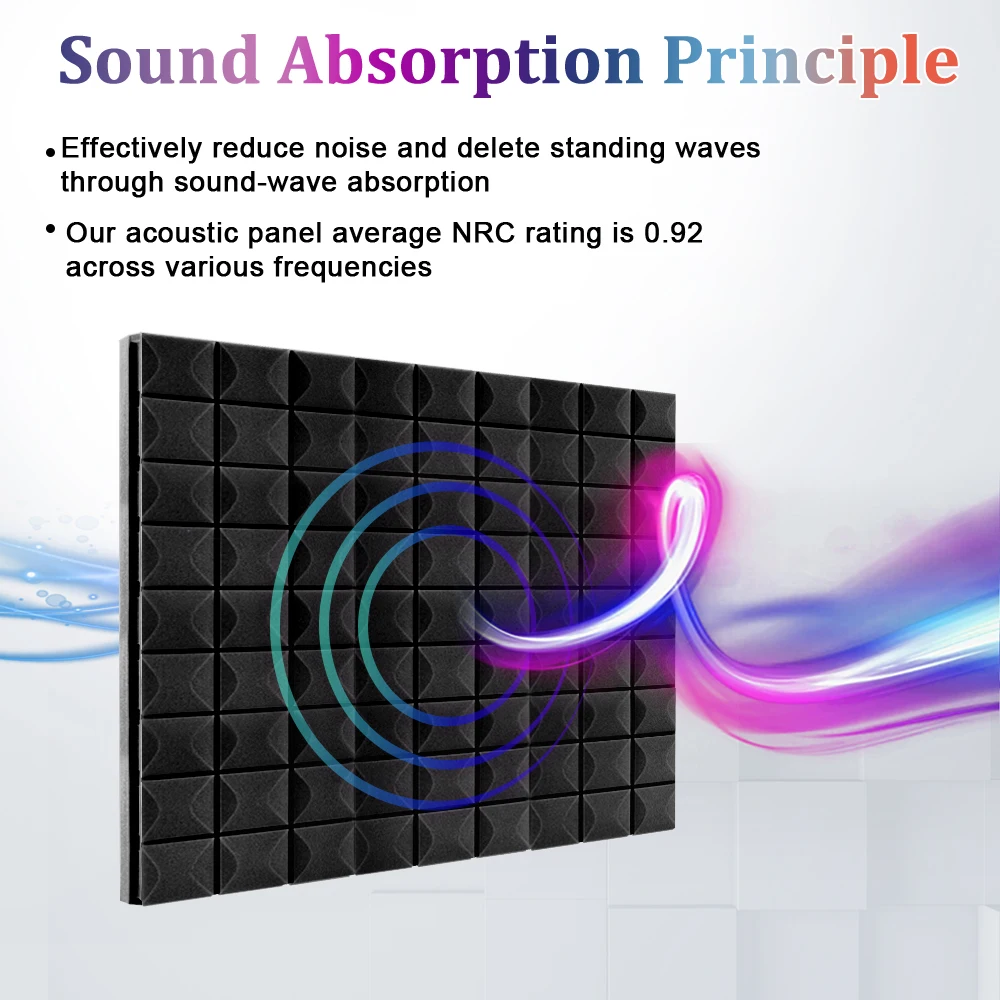 Sound Absorption Principle

• Effectively reduce noise and delete standing waves through sound-wave absorption

• Our acoustic panel average NRC rating is 0.92 across various frequencies